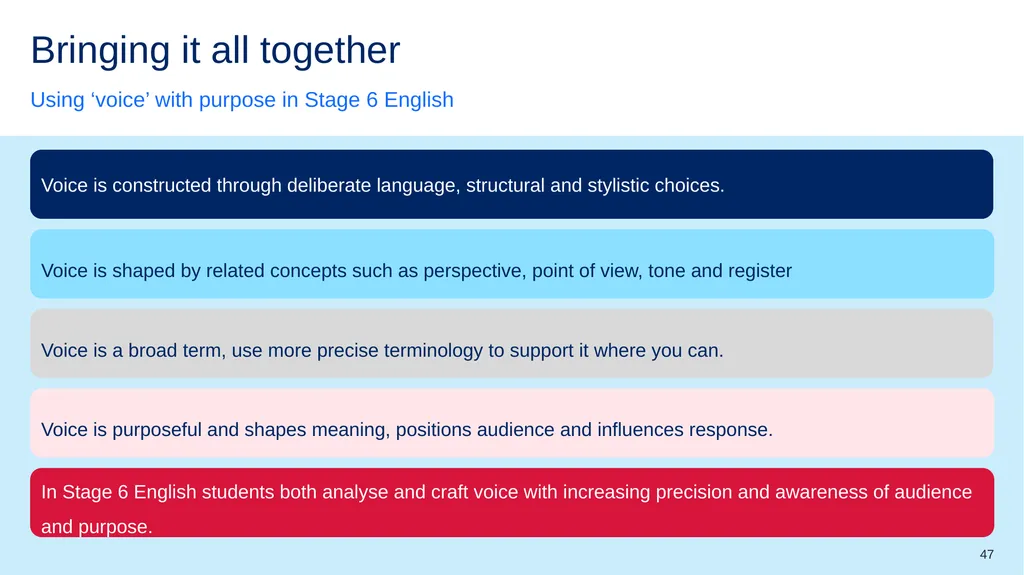 Bringing it all together

Using ‘voice’ with purpose in Stage 6 English

Voice is constructed through deliberate language, structural and stylistic choices.

Voice is shaped by related concepts such as perspective, point of view, tone and register

Voice is a broad term, use more precise terminology to support it where you can.

Voice is purposeful and shapes meaning, positions audience and influences response.

In Stage 6 English students both analyse and craft voice with increasing precision and awareness of audience and purpose.

47